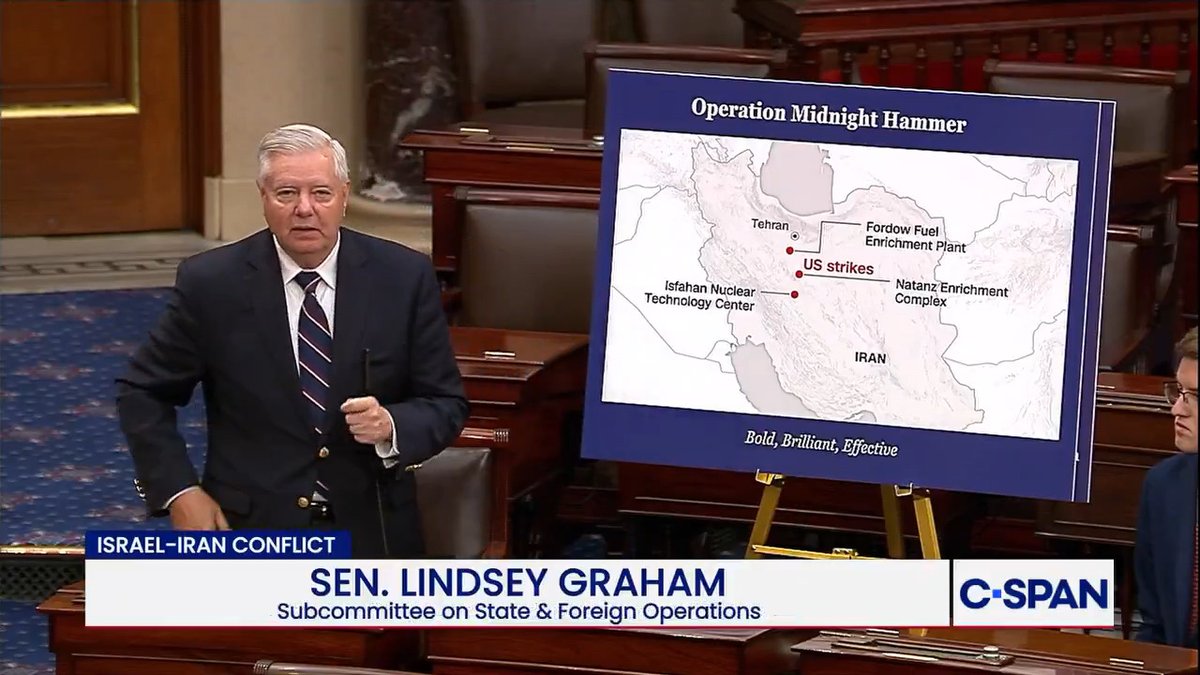 Operation Midnight Hammer

Tehran

Fordow Fuel Enrichment Plant

US strikes

Isfahan Nuclear Technology Center

Natanz Enrichment Complex

IRAN

Bold, Brilliant, Effective

ISRAEL-IRAN CONFLICT

SEN. LINDSEY GRAHAM

Subcommittee on State & Foreign Operations

C-SPAN